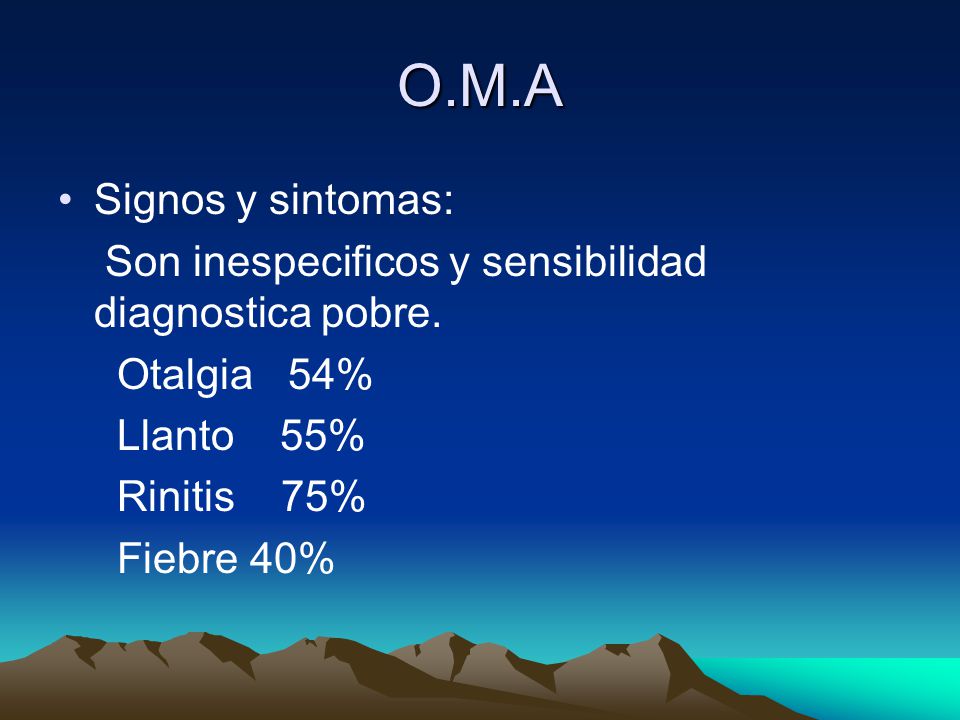 O.M.A

• Signos y sintomas:

Son inespecificos y sensibilidad diagnostica pobre.

Otalgia 54%

Llanto 55%

Rinitis 75%

Fiebre 40%